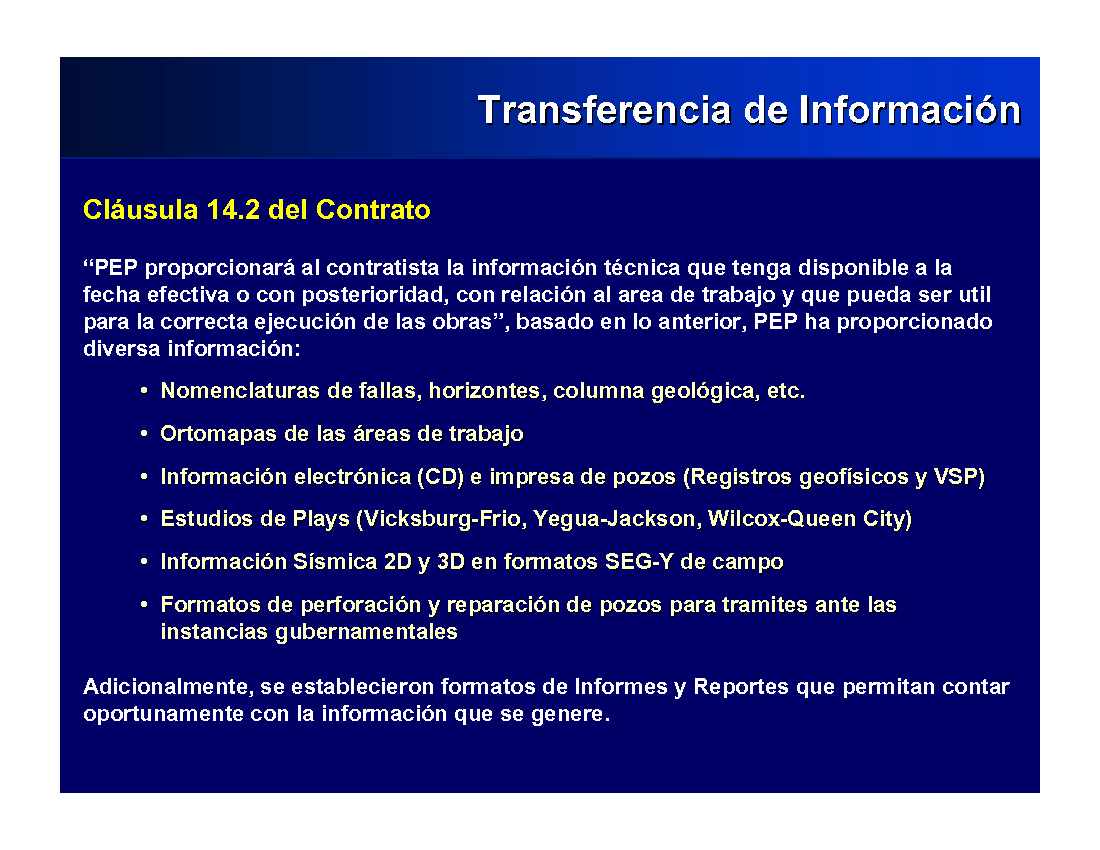 Transferencia de Información

Cláusula 14.2 del Contrato

“PEP proporcionará al contratista la información técnica que tenga disponible a la fecha efectiva o con posterioridad, con relación al area de trabajo y que pueda ser util para la correcta ejecución de las obras”, basado en lo anterior, PEP ha proporcionado diversa información:

• Nomenclaturas de fallas, horizontes, columna geológica, etc.
• Ortomapas de las áreas de trabajo
• Información electrónica (CD) e impresa de pozos (Registros geofísicos y VSP)
• Estudios de Plays (Vicksburg-Frio, Yegua-Jackson, Wilcox-Queen City)
• Información Sísmica 2D y 3D en formatos SEG-Y de campo
• Formatos de perforación y reparación de pozos para tramites ante las instancias gubernamentales

Adicionalmente, se establecieron formatos de Informes y Reportes que permitan contar oportunamente con la información que se genere.